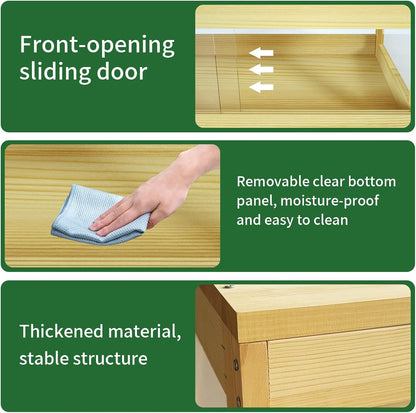 Front-opening sliding door

Removable clear bottom panel, moisture-proof and easy to clean

Thickened material, stable structure